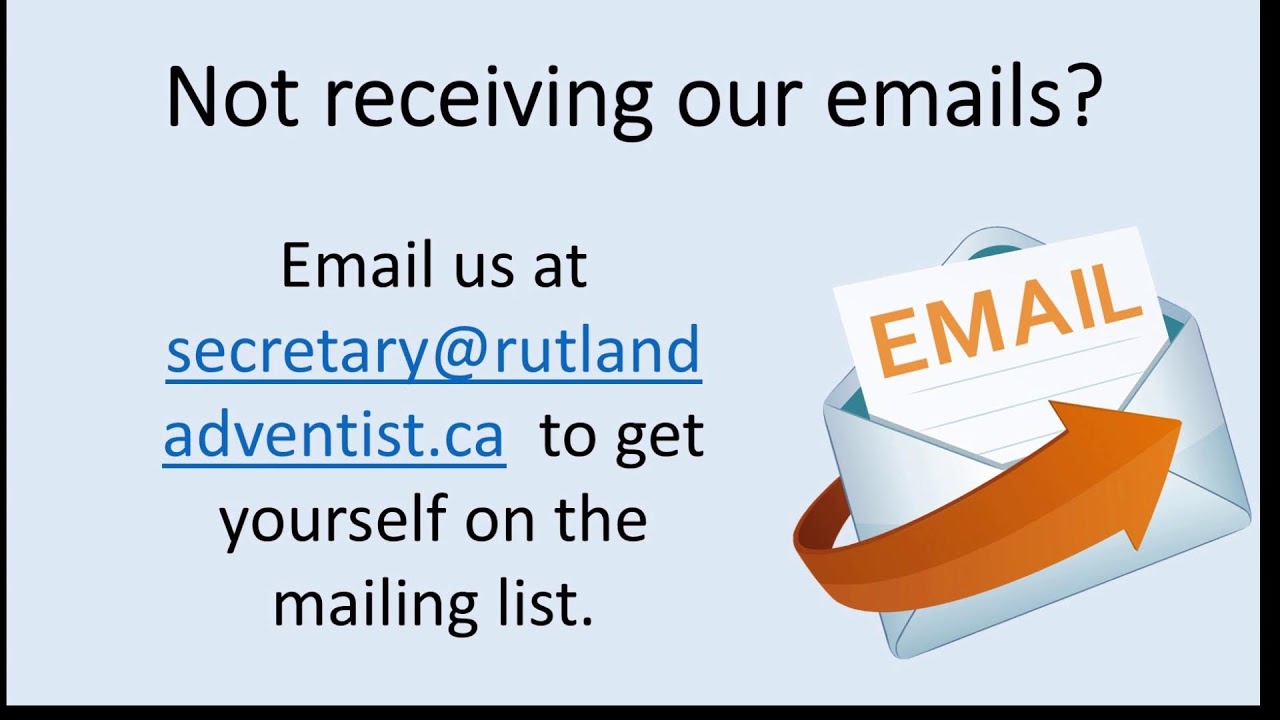 Not receiving our emails?

Email us at secretary@rutlandadventist.ca to get yourself on the mailing list.

EMAIL